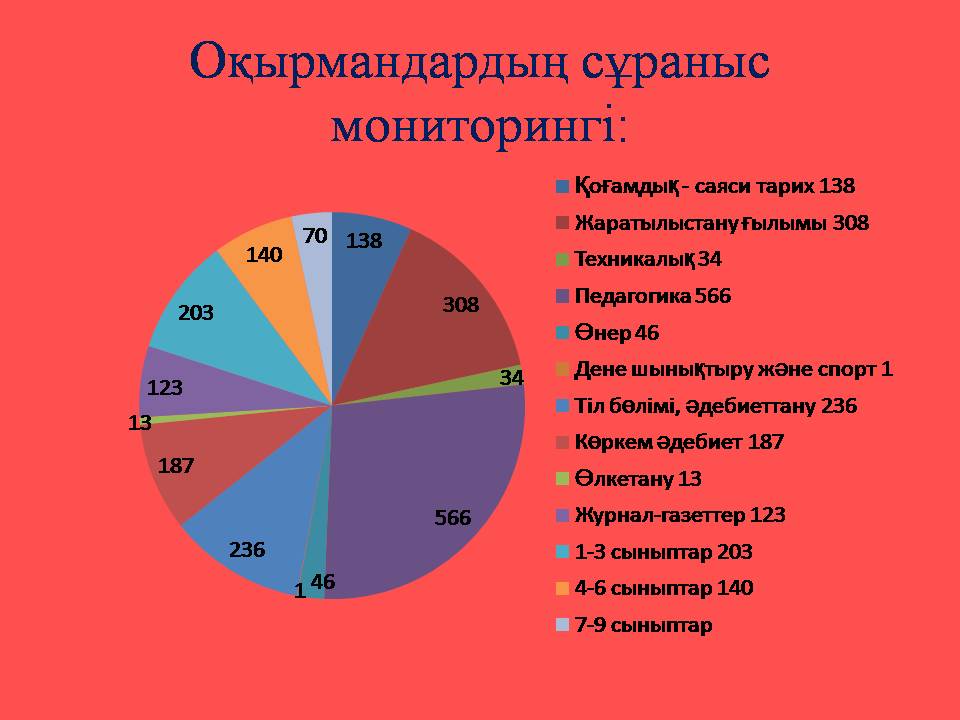 Оқырмандардың сұраныс мониторингі:

138
308
34
566
46
1
236
187
13
123
203
140
70

Қоғамдық - саяси тарих 138
Жаратылыстану ғылымы 308
Техникалық 34
Педагогика 566
Өнер 46
Дене шынықтыру және спорт 1
Тіл бөлімі, әдебиеттану 236
Көркем әдебиет 187
Өлкетану 13
Журнал-газеттер 123
1-3 сыныптар 203
4-6 сыныптар 140
7-9 сыныптар